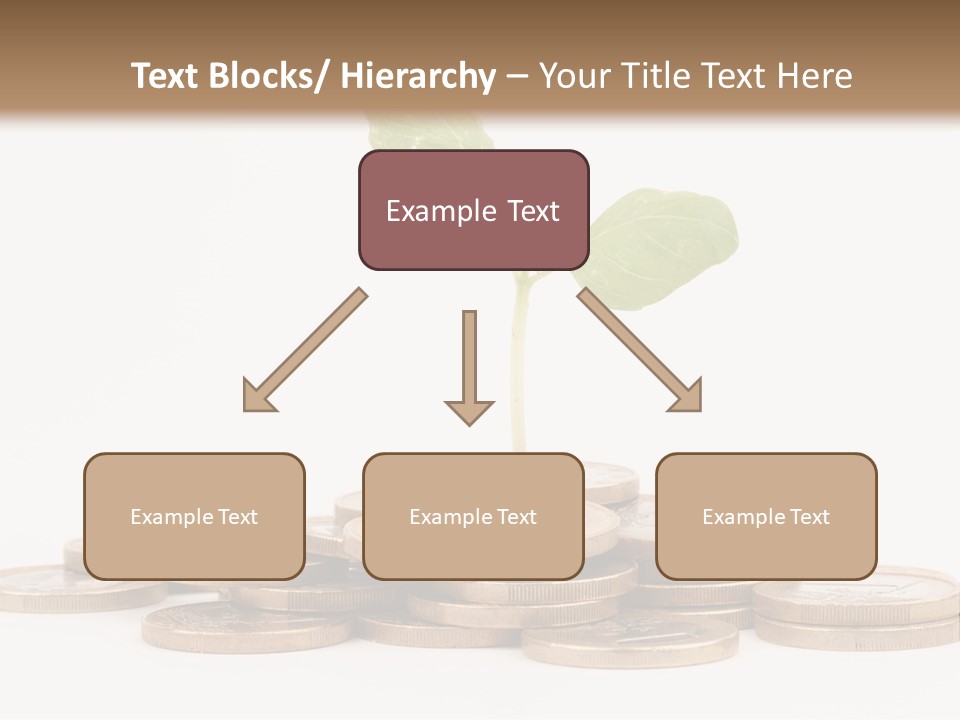 Text Blocks/ Hierarchy – Your Title Text Here

Example Text

Example Text

Example Text

Example Text